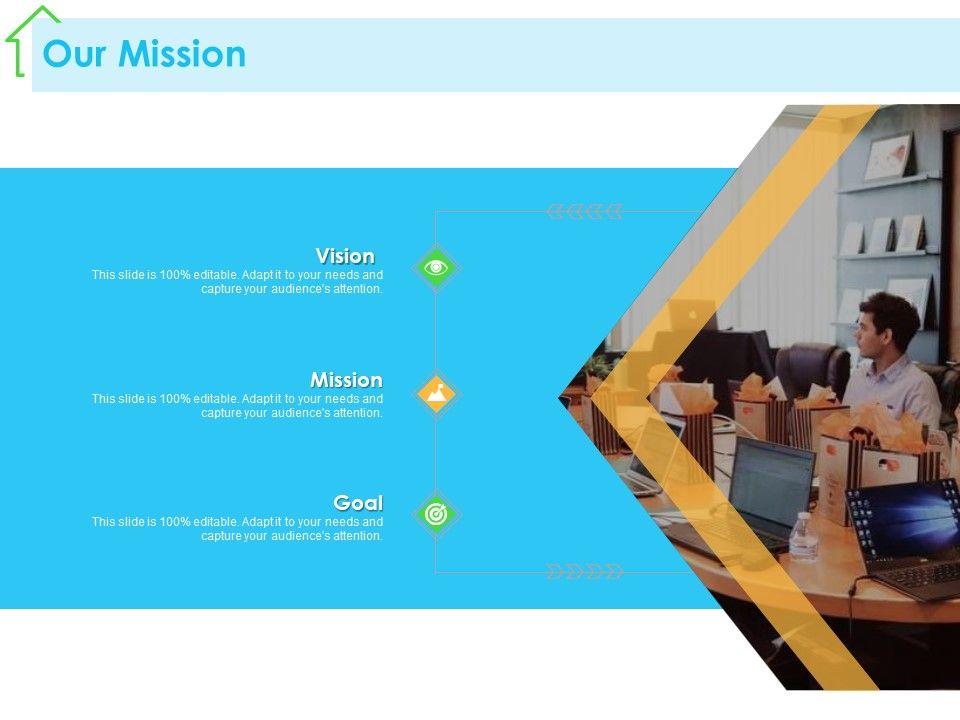 Our Mission

Vision
This slide is 100% editable. Adapt it to your needs and capture your audience's attention.

Mission
This slide is 100% editable. Adapt it to your needs and capture your audience's attention.

Goal
This slide is 100% editable. Adapt it to your needs and capture your audience's attention.